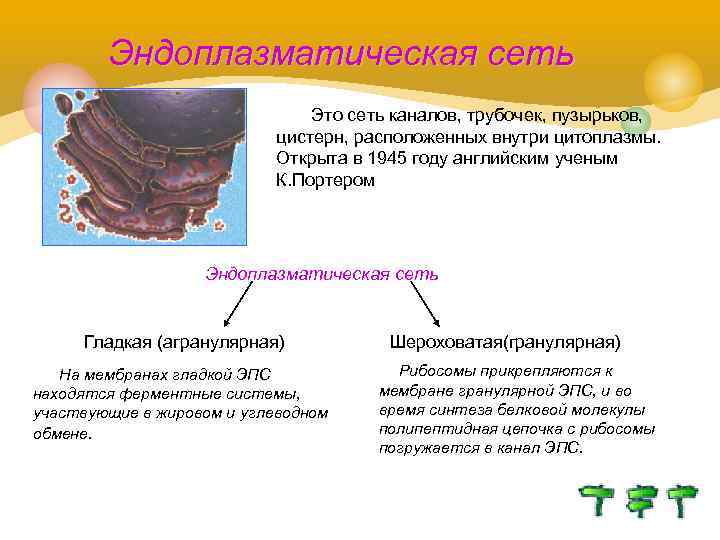 Эндоплазматическая сеть

Это сеть каналов, трубочек, пузырьков, цистерн, расположенных внутри цитоплазмы. Открыта в 1945 году английским ученым К.Портером

Эндоплазматическая сеть

Гладкая (агранулярная)

На мембранах гладкой ЭПС находятся ферментные системы, участвующие в жировом и углеводном обмене.

Шероховатая(гранулярная)

Рибосомы прикрепляются к мембране гранулярной ЭПС, и во время синтеза белковой молекулы полипептидная цепочка с рибосомы погружается в канал ЭПС.